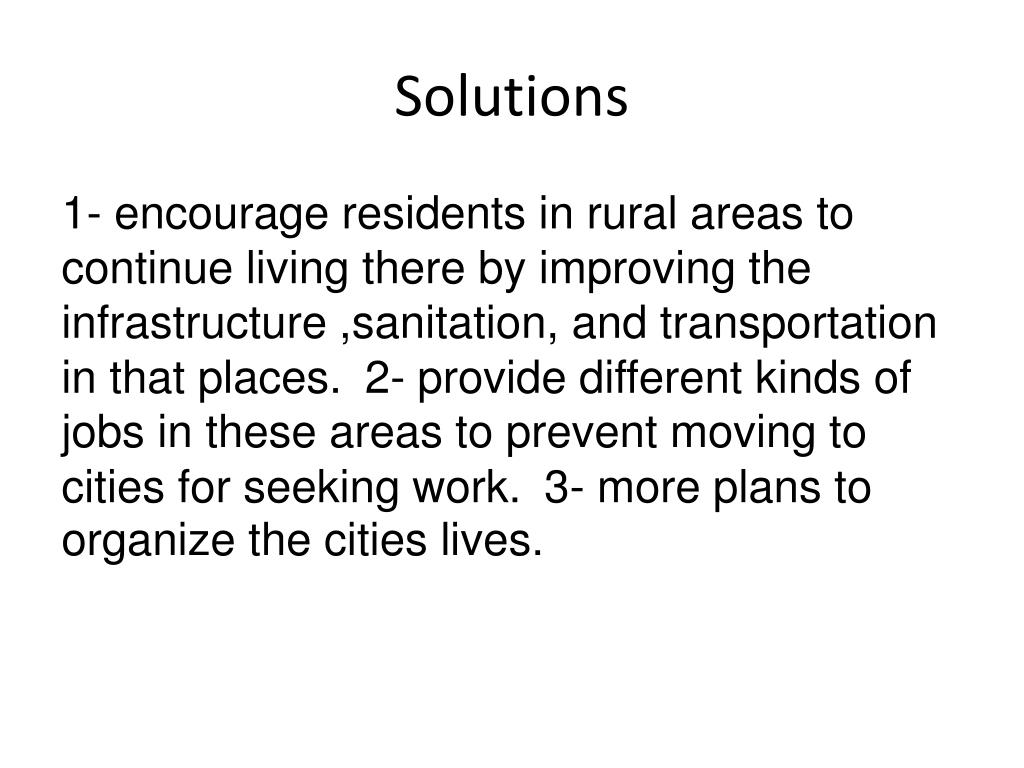 Solutions

1- encourage residents in rural areas to continue living there by improving the infrastructure ,sanitation, and transportation in that places.  2- provide different kinds of jobs in these areas to prevent moving to cities for seeking work.  3- more plans to organize the cities lives.